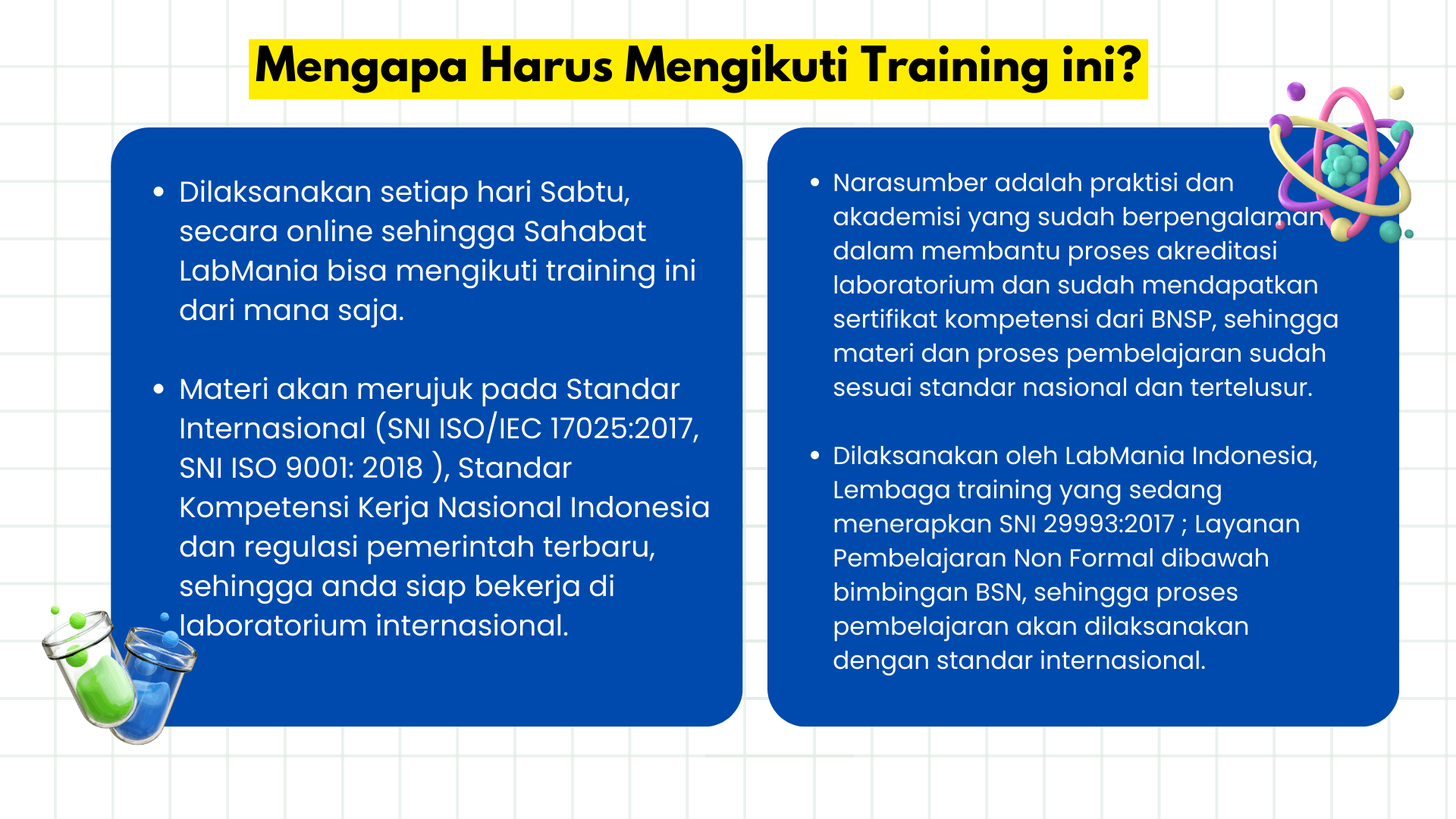 Mengapa Harus Mengikuti Training ini?

• Dilaksanakan setiap hari Sabtu, secara online sehingga Sahabat LabMania bisa mengikuti training ini dari mana saja.

• Materi akan merujuk pada Standar Internasional (SNI ISO/IEC 17025:2017, SNI ISO 9001: 2018 ), Standar Kompetensi Kerja Nasional Indonesia dan regulasi pemerintah terbaru, sehingga anda siap bekerja di laboratorium internasional.

• Narasumber adalah praktisi dan akademisi yang sudah berpengalaman dalam membantu proses akreditasi laboratorium dan sudah mendapatkan sertifikat kompetensi dari BNSP, sehingga materi dan proses pembelajaran sudah sesuai standar nasional dan tertelusur.

• Dilaksanakan oleh LabMania Indonesia, Lembaga training yang sedang menerapkan SNI 29993:2017 ; Layanan Pembelajaran Non Formal dibawah bimbingan BSN, sehingga proses pembelajaran akan dilaksanakan dengan standar internasional.